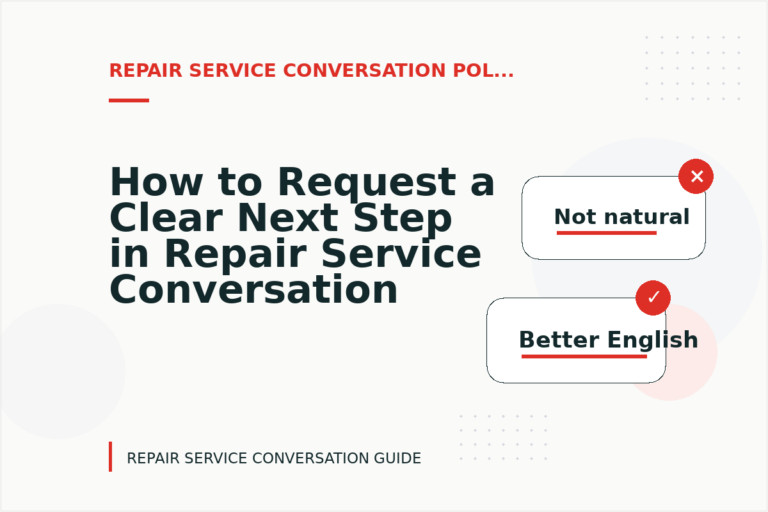 REPAIR SERVICE CONVERSATION POL...

How to Request a Clear Next Step in Repair Service Conversation

Not natural

Better English

REPAIR SERVICE CONVERSATION GUIDE